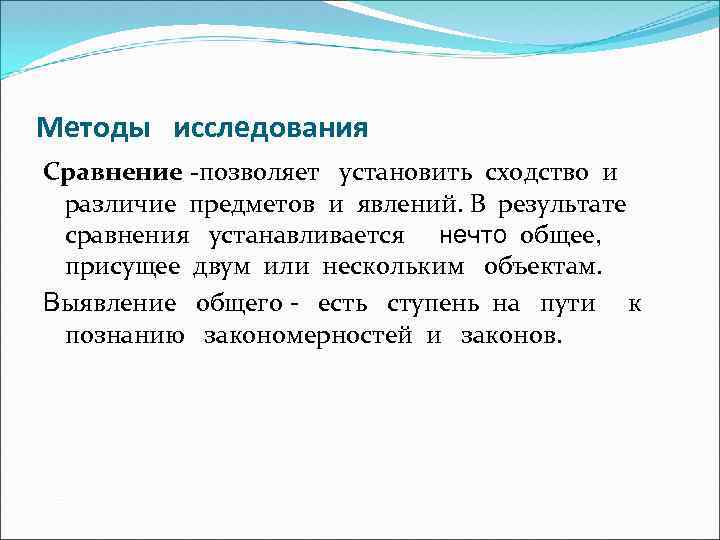 Методы исследования

Сравнение -позволяет установить сходство и различие предметов и явлений. В результате сравнения устанавливается нечто общее, присущее двум или нескольким объектам.

Выявление общего - есть ступень на пути к познанию закономерностей и законов.